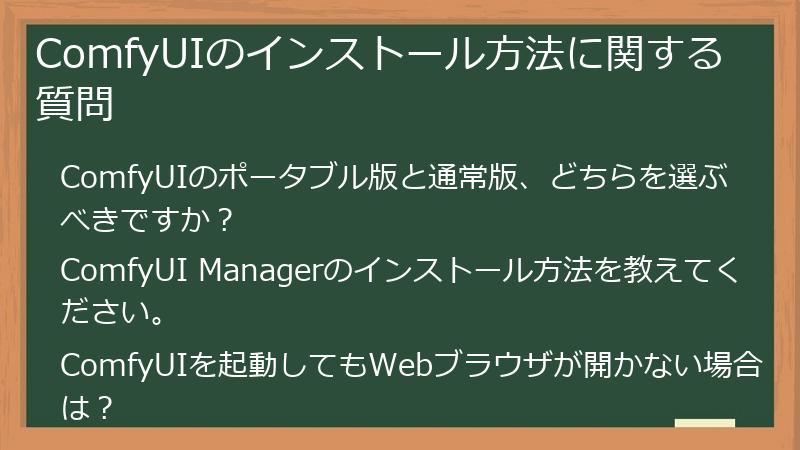 ComfyUIのインストール方法に関する質問

ComfyUIのポータブル版と通常版、どちらを選ぶべきですか？

ComfyUI Managerのインストール方法を教えてください。

ComfyUIを起動してもWebブラウザが開かない場合は？